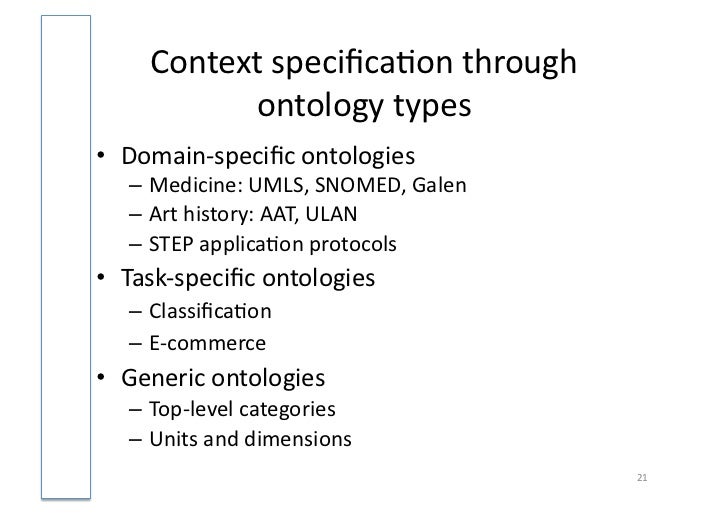 Context specification through ontology types

• Domain-specific ontologies
– Medicine: UMLS, SNOMED, Galen
– Art history: AAT, ULAN
– STEP application protocols
• Task-specific ontologies
– Classification
– E-commerce
• Generic ontologies
– Top-level categories
– Units and dimensions

21